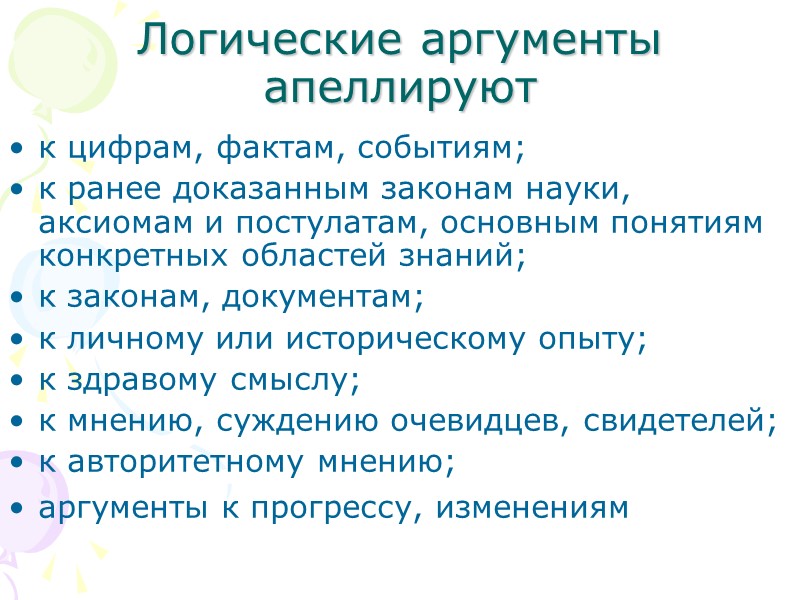 Логические аргументы апеллируют

• к цифрам, фактам, событиям;
• к ранее доказанным законам науки, аксиомам и постулатам, основным понятиям конкретных областей знаний;
• к законам, документам;
• к личному или историческому опыту;
• к здравому смыслу;
• к мнению, суждению очевидцев, свидетелей;
• к авторитетному мнению;
• аргументы к прогрессу, изменениям